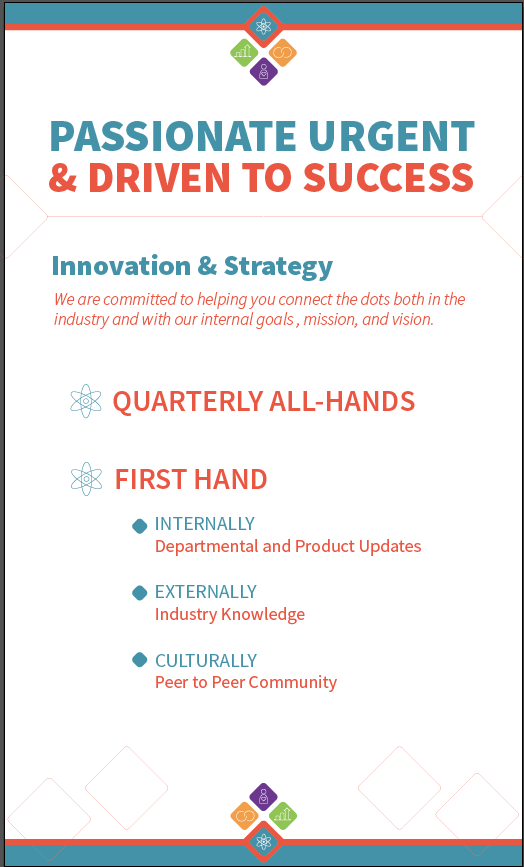 PASSIONATE URGENT
& DRIVEN TO SUCCESS

Innovation & Strategy

We are committed to helping you connect the dots both in the industry and with our internal goals , mission, and vision.

QUARTERLY ALL-HANDS

FIRST HAND

INTERNALLY
Departmental and Product Updates

EXTERNALLY
Industry Knowledge

CULTURALLY
Peer to Peer Community